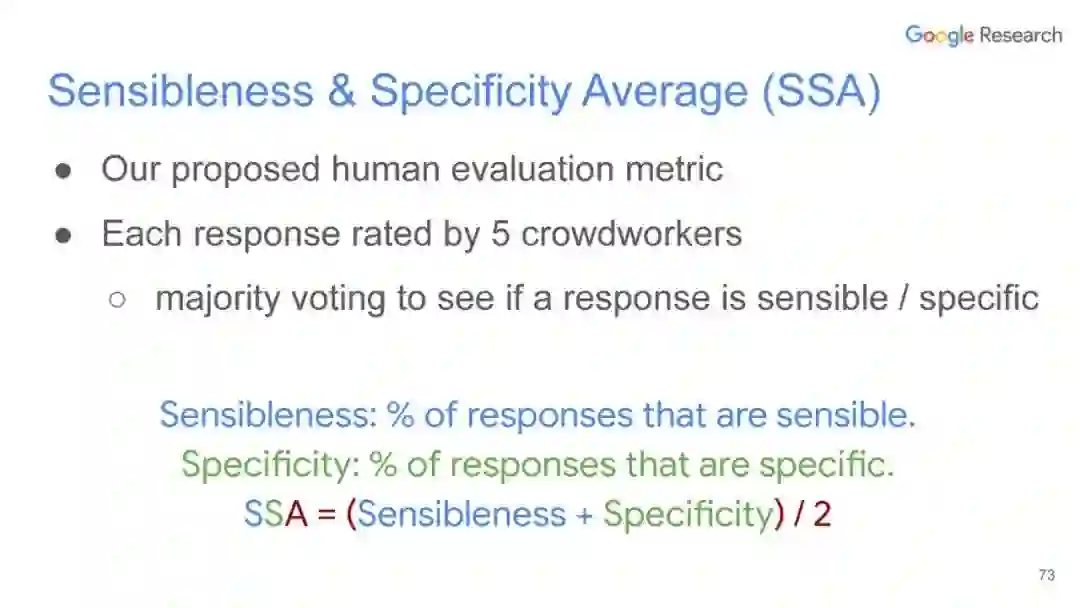 Google Research

Sensibleness & Specificity Average (SSA)

● Our proposed human evaluation metric

● Each response rated by 5 crowdworkers

○ majority voting to see if a response is sensible / specific

Sensibleness: % of responses that are sensible.
Specificity: % of responses that are specific.
SSA = (Sensibleness + Specificity) / 2

73